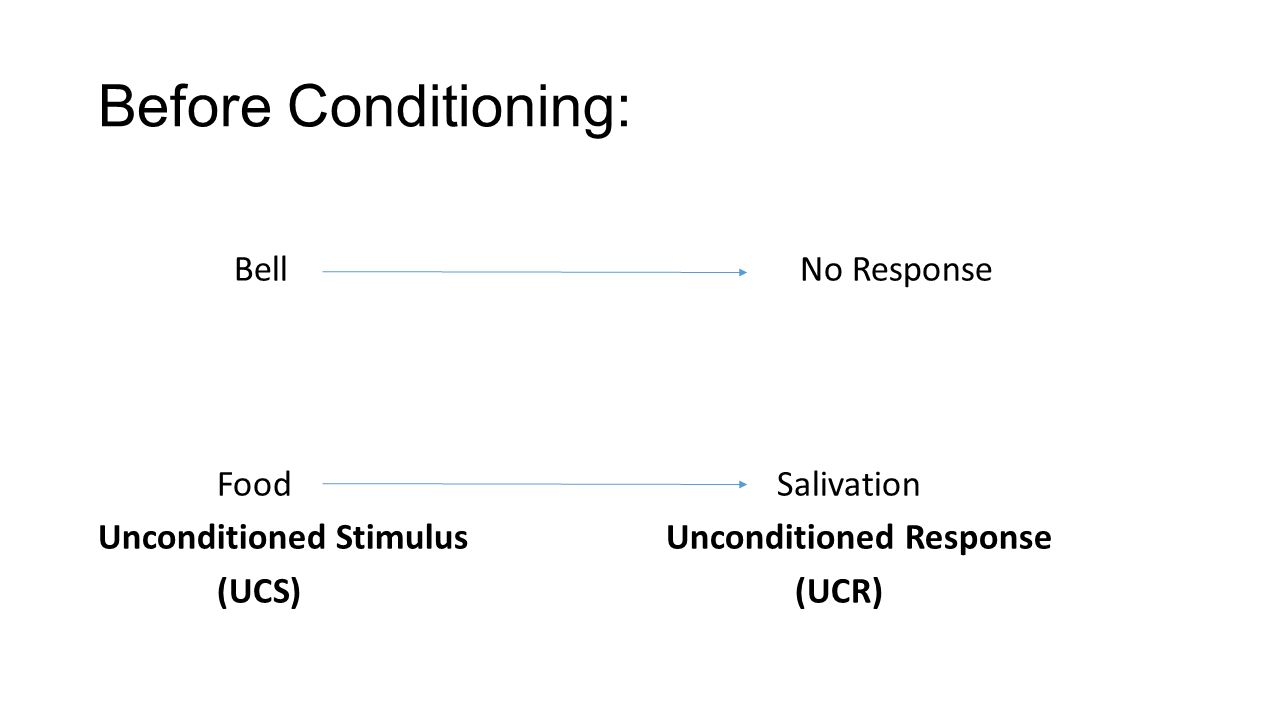 Before Conditioning:

Bell No Response

Food Salivation
Unconditioned Stimulus Unconditioned Response
(UCS) (UCR)